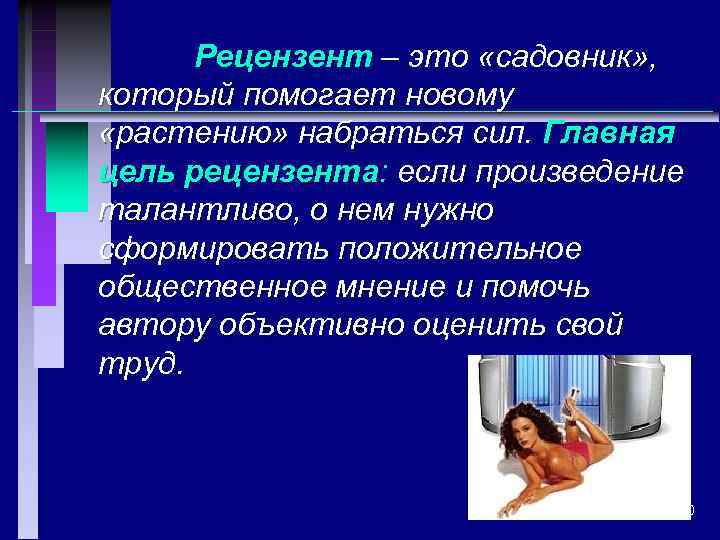 Рецензент – это «садовник», который помогает новому «растению» набраться сил. Главная цель рецензента: если произведение талантливо, о нем нужно сформировать положительное общественное мнение и помочь автору объективно оценить свой труд.